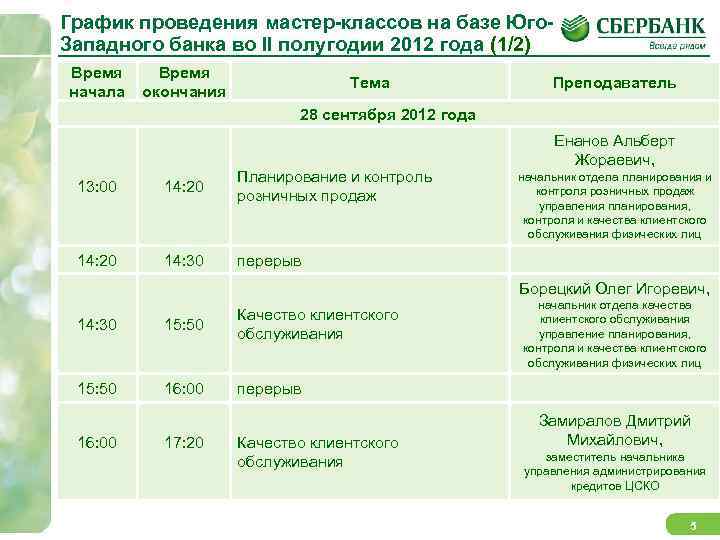 График проведения мастер-классов на базе Юго-Западного банка во II полугодии 2012 года (1/2)

СБЕРБАНК
Всегда рядом

| Время начала | Время окончания | Тема | Преподаватель |
|---|---|---|---|
| 28 сентября 2012 года | | | |
| 13:00 | 14:20 | Планирование и контроль розничных продаж | Енанов Альберт Жораевич, начальник отдела планирования и контроля розничных продаж управления планирования, контроля и качества клиентского обслуживания физических лиц |
| 14:20 | 14:30 | перерыв | |
| 14:30 | 15:50 | Качество клиентского обслуживания | Борецкий Олег Игоревич, начальник отдела качества клиентского обслуживания управление планирования, контроля и качества клиентского обслуживания физических лиц |
| 15:50 | 16:00 | перерыв | |
| 16:00 | 17:20 | Качество клиентского обслуживания | Замиралов Дмитрий Михайлович, заместитель начальника управления администрирования кредитов ЦСКО |

5